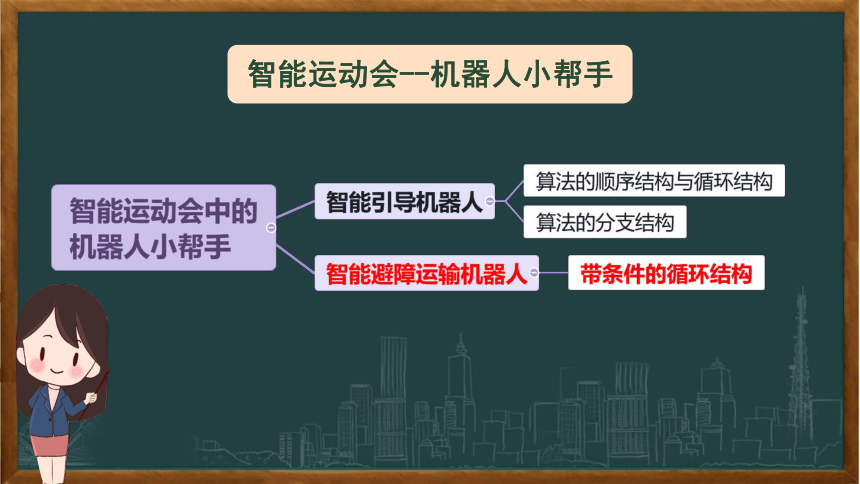 智能运动会--机器人小帮手

智能运动会中的机器人小帮手

智能引导机器人

算法的顺序结构与循环结构

算法的分支结构

智能避障运输机器人

带条件的循环结构